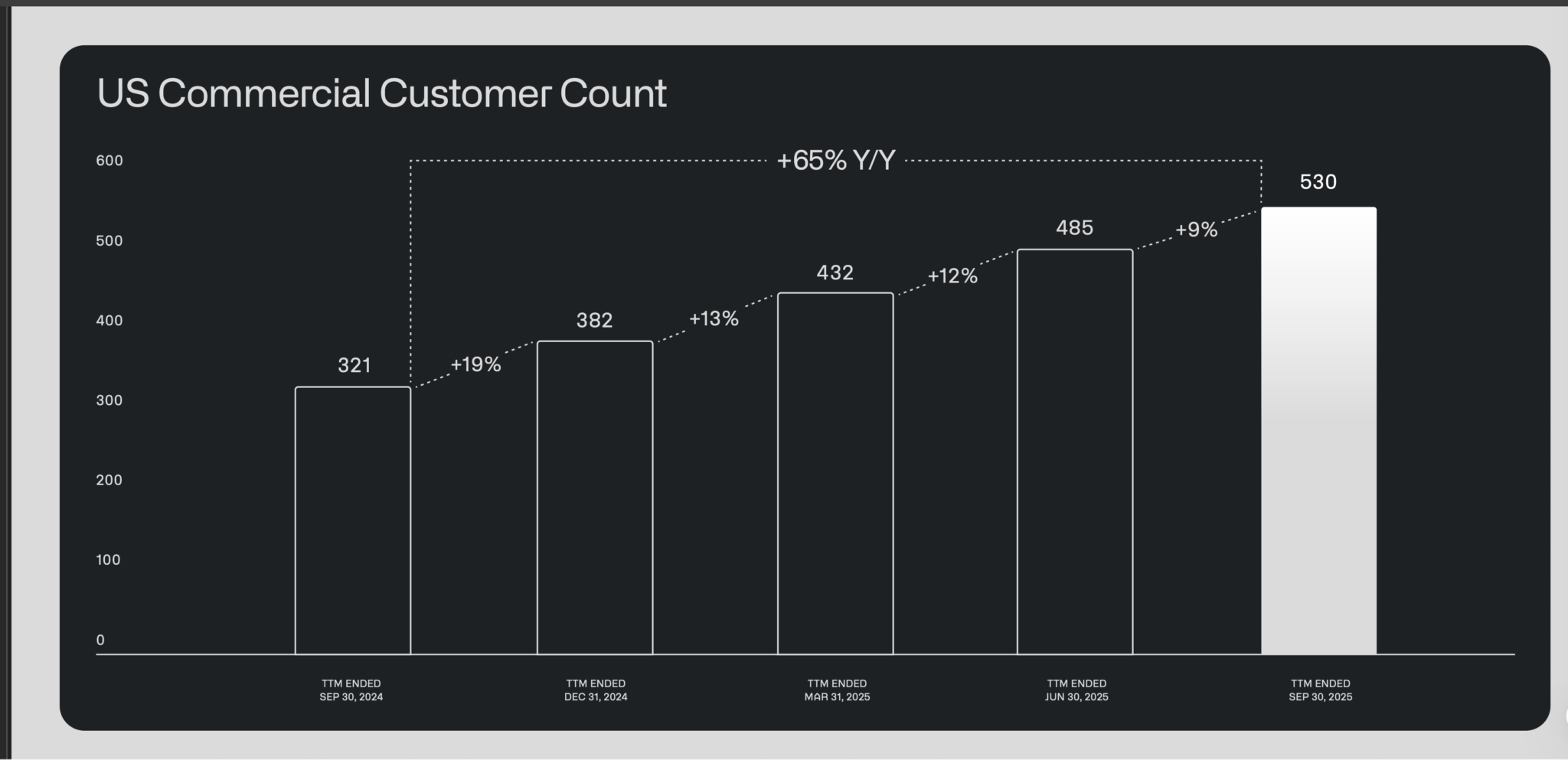 US Commercial Customer Count

600
500
400
300
200
100
0

+65% Y/Y

321
+19%
382
+13%
432
+12%
485
+9%
530

TTM ENDED
SEP 30, 2024

TTM ENDED
DEC 31, 2024

TTM ENDED
MAR 31, 2025

TTM ENDED
JUN 30, 2025

TTM ENDED
SEP 30, 2025